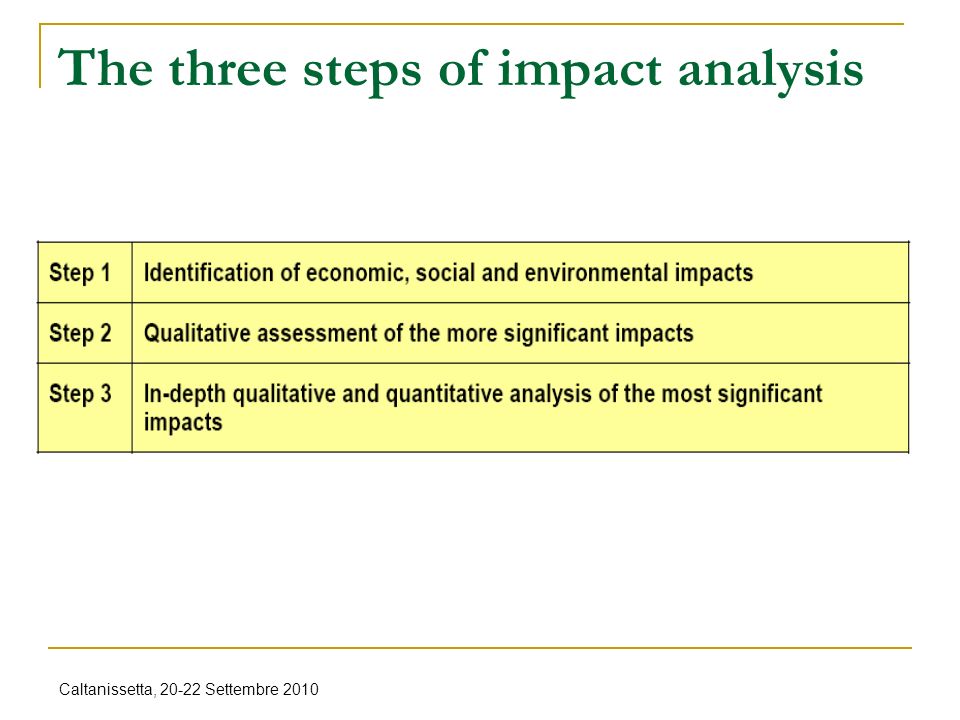 The three steps of impact analysis

| Step 1 | Identification of economic, social and environmental impacts |
|---|---|
| Step 2 | Qualitative assessment of the more significant impacts |
| Step 3 | In-depth qualitative and quantitative analysis of the most significant impacts |

Caltanissetta, 20-22 Settembre 2010